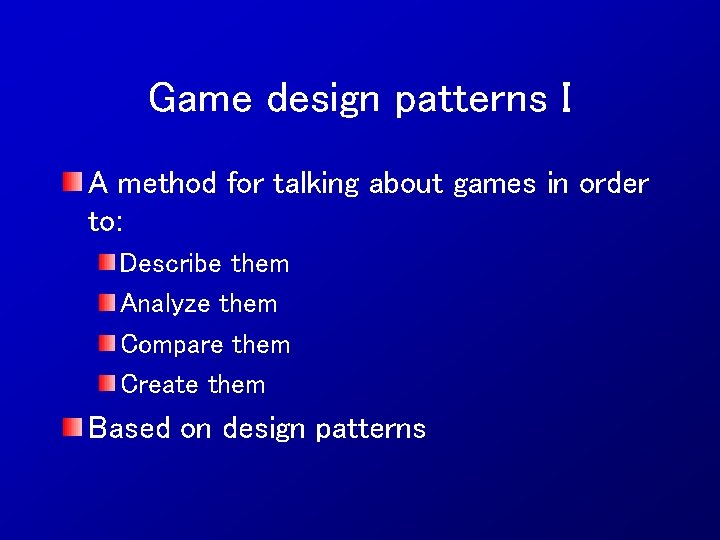 Game design patterns I

A method for talking about games in order to:

Describe them

Analyze them

Compare them

Create them

Based on design patterns